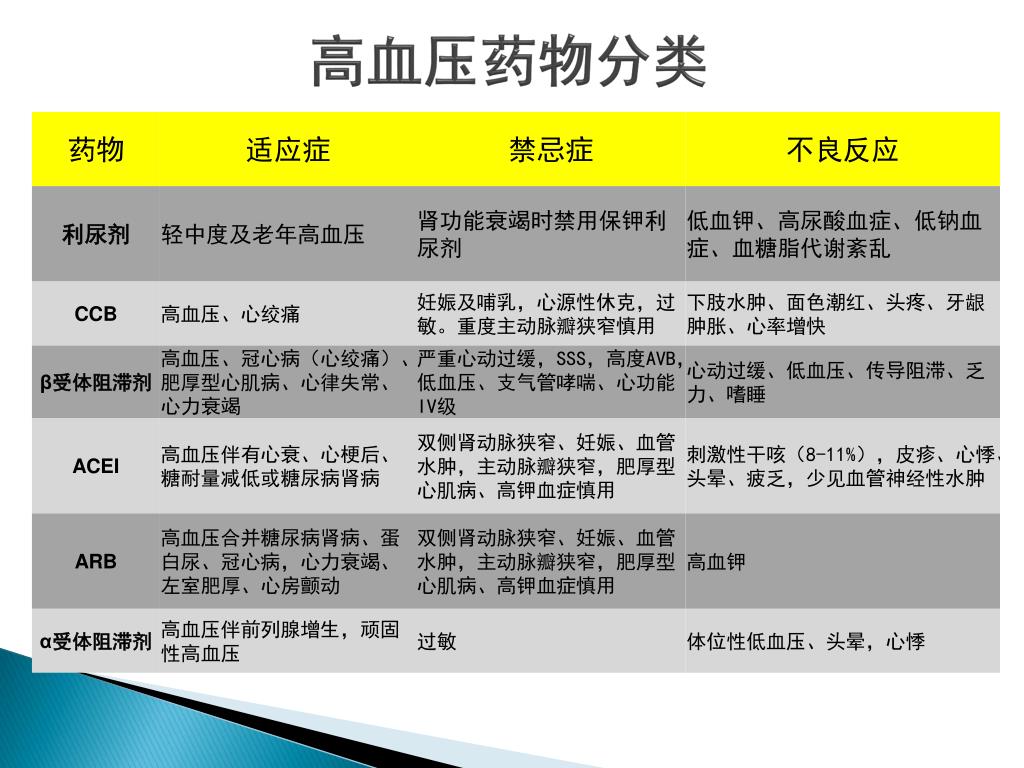 高血压药物分类

| 药物 | 适应症 | 禁忌症 | 不良反应 |
|---|---|---|---|
| 利尿剂 | 轻中度及老年高血压 | 肾功能衰竭时禁用保钾利尿剂 | 低血钾、高尿酸血症、低钠血症、血糖脂代谢紊乱 |
| CCB | 高血压、心绞痛 | 妊娠及哺乳，心源性休克，过敏。重度主动脉瓣狭窄慎用 | 下肢水肿、面色潮红、头疼、牙龈肿胀、心率增快 |
| β受体阻滞剂 | 高血压、冠心病（心绞痛）、肥厚型心肌病、心律失常、心力衰竭 | 严重心动过缓，SSS，高度AVB，低血压、支气管哮喘、心功能IV级 | 心动过缓、低血压、传导阻滞、乏力、嗜睡 |
| ACEI | 高血压伴有心衰、心梗后、糖耐量减低或糖尿病肾病 | 双侧肾动脉狭窄、妊娠、血管水肿，主动脉瓣狭窄，肥厚型心肌病、高钾血症慎用 | 刺激性干咳（8-11%），皮疹、心悸、头晕、疲乏，少见血管神经性水肿 |
| ARB | 高血压合并糖尿病肾病、蛋白尿、冠心病，心力衰竭、左室肥厚、心房颤动 | 双侧肾动脉狭窄、妊娠、血管水肿，主动脉瓣狭窄，肥厚型心肌病、高钾血症慎用 | 高血钾 |
| α受体阻滞剂 | 高血压伴前列腺增生，顽固性高血压 | 过敏 | 体位性低血压、头晕，心悸 |